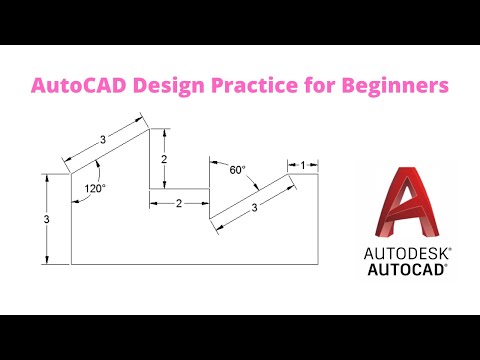 AutoCAD Design Practice for Beginners

3
2
60°
1
120°
2
3
3

AUTODESK®
AUTOCAD®